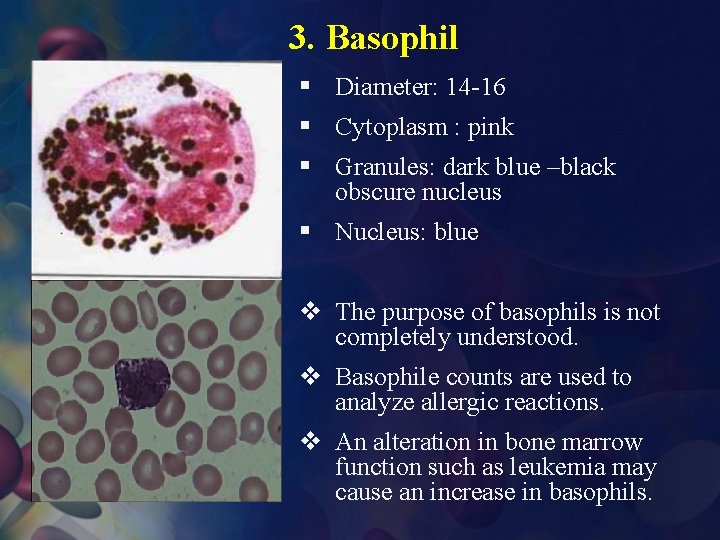 3. Basophil

▪ Diameter: 14-16

▪ Cytoplasm : pink

▪ Granules: dark blue –black obscure nucleus

▪ Nucleus: blue

❖ The purpose of basophils is not completely understood.

❖ Basophile counts are used to analyze allergic reactions.

❖ An alteration in bone marrow function such as leukemia may cause an increase in basophils.